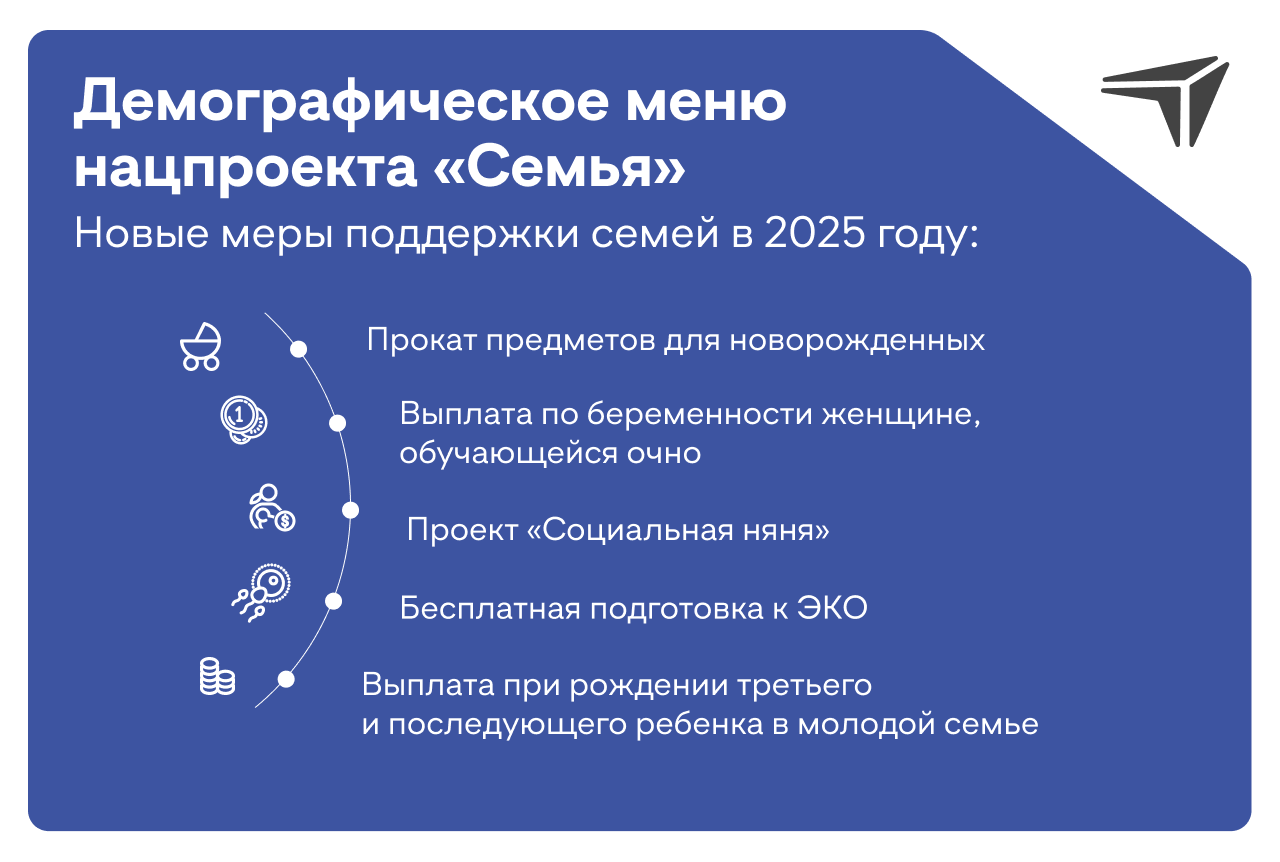 Демографическое меню нацпроекта «Семья»

Новые меры поддержки семей в 2025 году:

Прокат предметов для новорожденных

Выплата по беременности женщине, обучающейся очно

Проект «Социальная няня»

Бесплатная подготовка к ЭКО

Выплата при рождении третьего и последующего ребенка в молодой семье